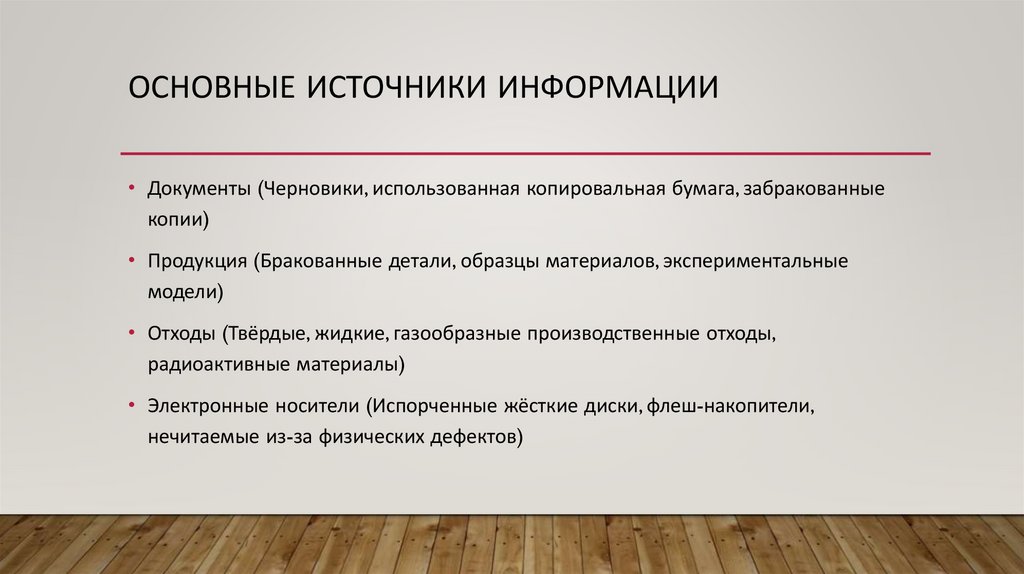 ОСНОВНЫЕ ИСТОЧНИКИ ИНФОРМАЦИИ

• Документы (Черновики, использованная копировальная бумага, забракованные копии)

• Продукция (Бракованные детали, образцы материалов, экспериментальные модели)

• Отходы (Твёрдые, жидкие, газообразные производственные отходы, радиоактивные материалы)

• Электронные носители (Испорченные жёсткие диски, флеш-накопители, нечитаемые из-за физических дефектов)